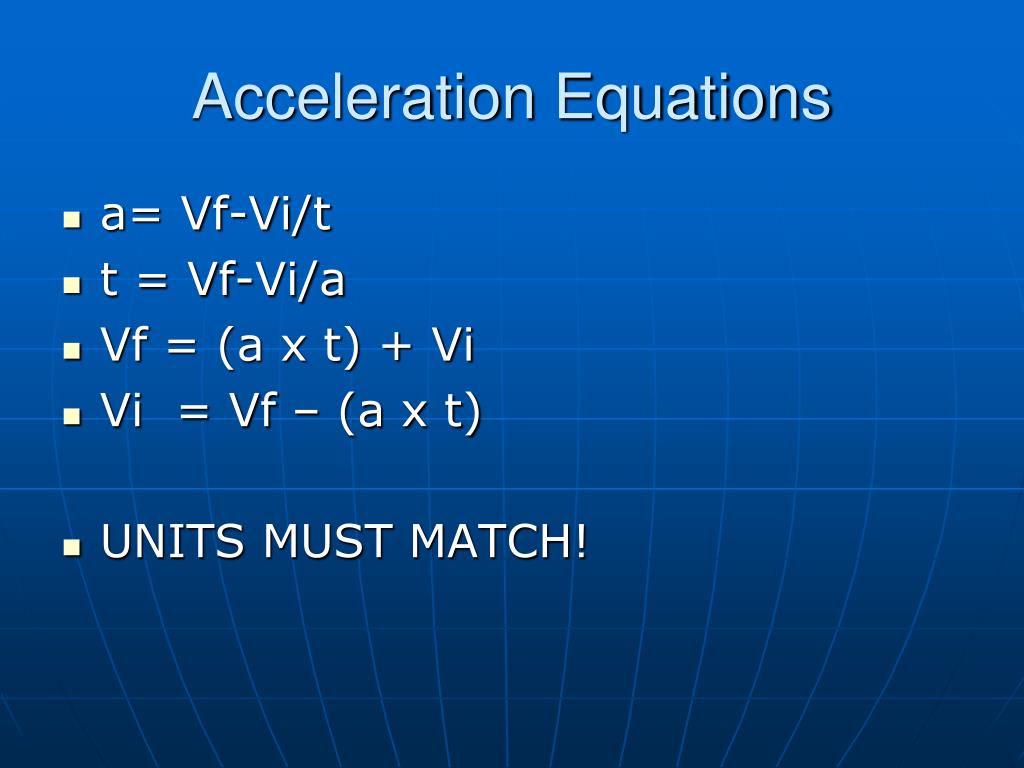 Acceleration Equations

- a= Vf-Vi/t
- t = Vf-Vi/a
- Vf = (a x t) + Vi
- Vi = Vf – (a x t)

- UNITS MUST MATCH!